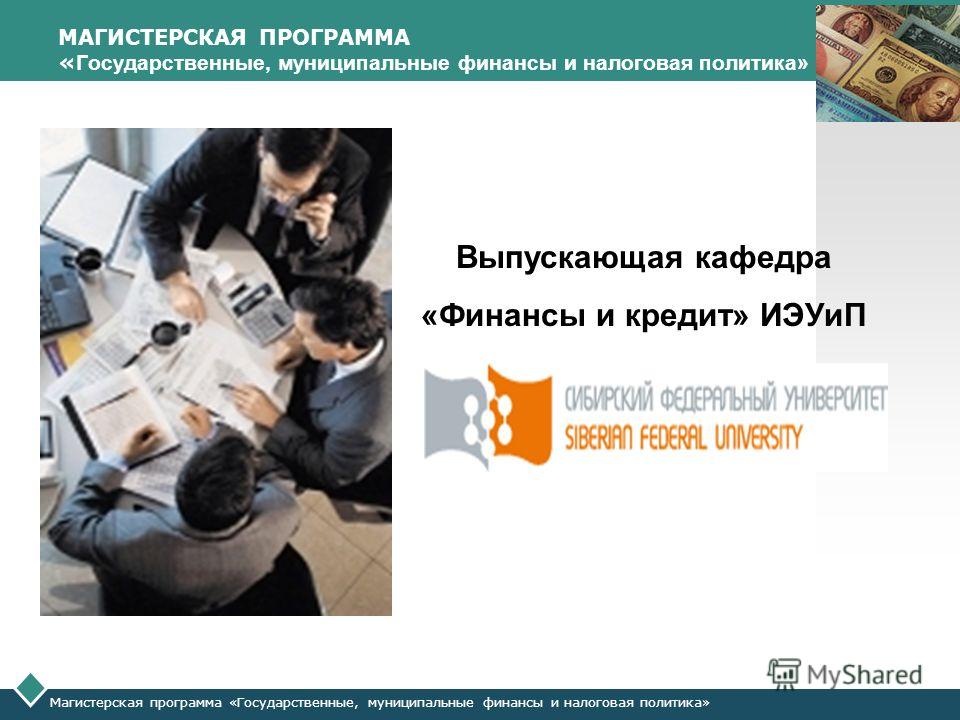 МАГИСТЕРСКАЯ ПРОГРАММА
«Государственные, муниципальные финансы и налоговая политика»

Выпускающая кафедра

«Финансы и кредит» ИЭУиП

СИБИРСКИЙ ФЕДЕРАЛЬНЫЙ УНИВЕРСИТЕТ
SIBERIAN FEDERAL UNIVERSITY

MyShared

Магистерская программа «Государственные, муниципальные финансы и налоговая политика»